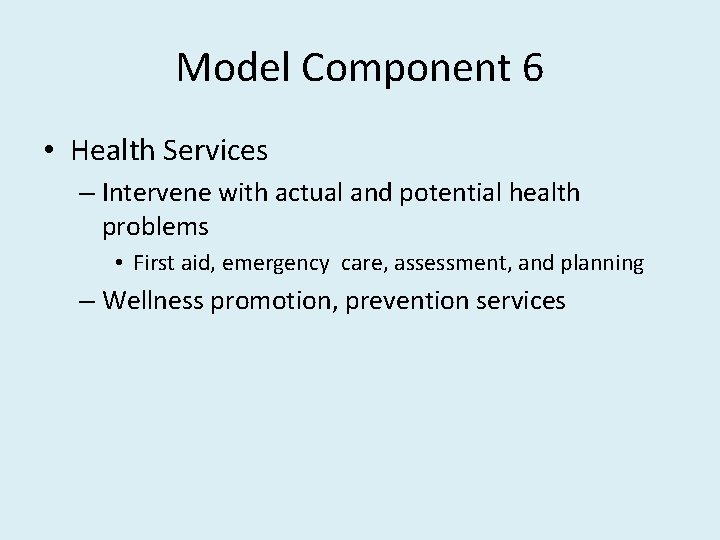 Model Component 6

• Health Services
– Intervene with actual and potential health problems
• First aid, emergency care, assessment, and planning
– Wellness promotion, prevention services